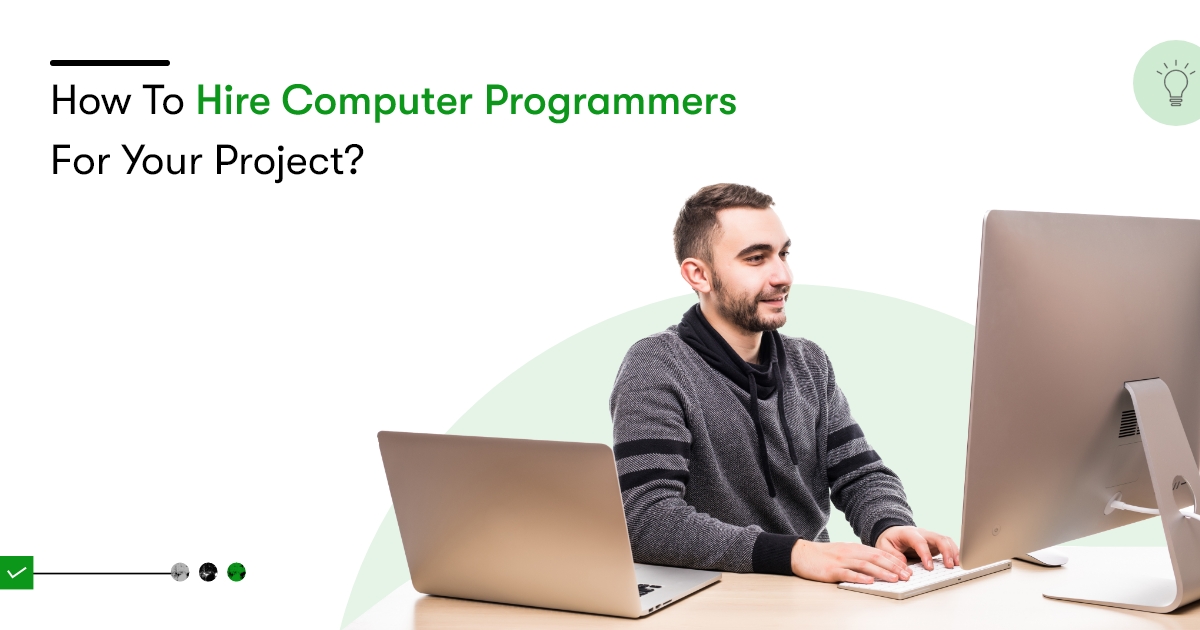 How To Hire Computer Programmers For Your Project?